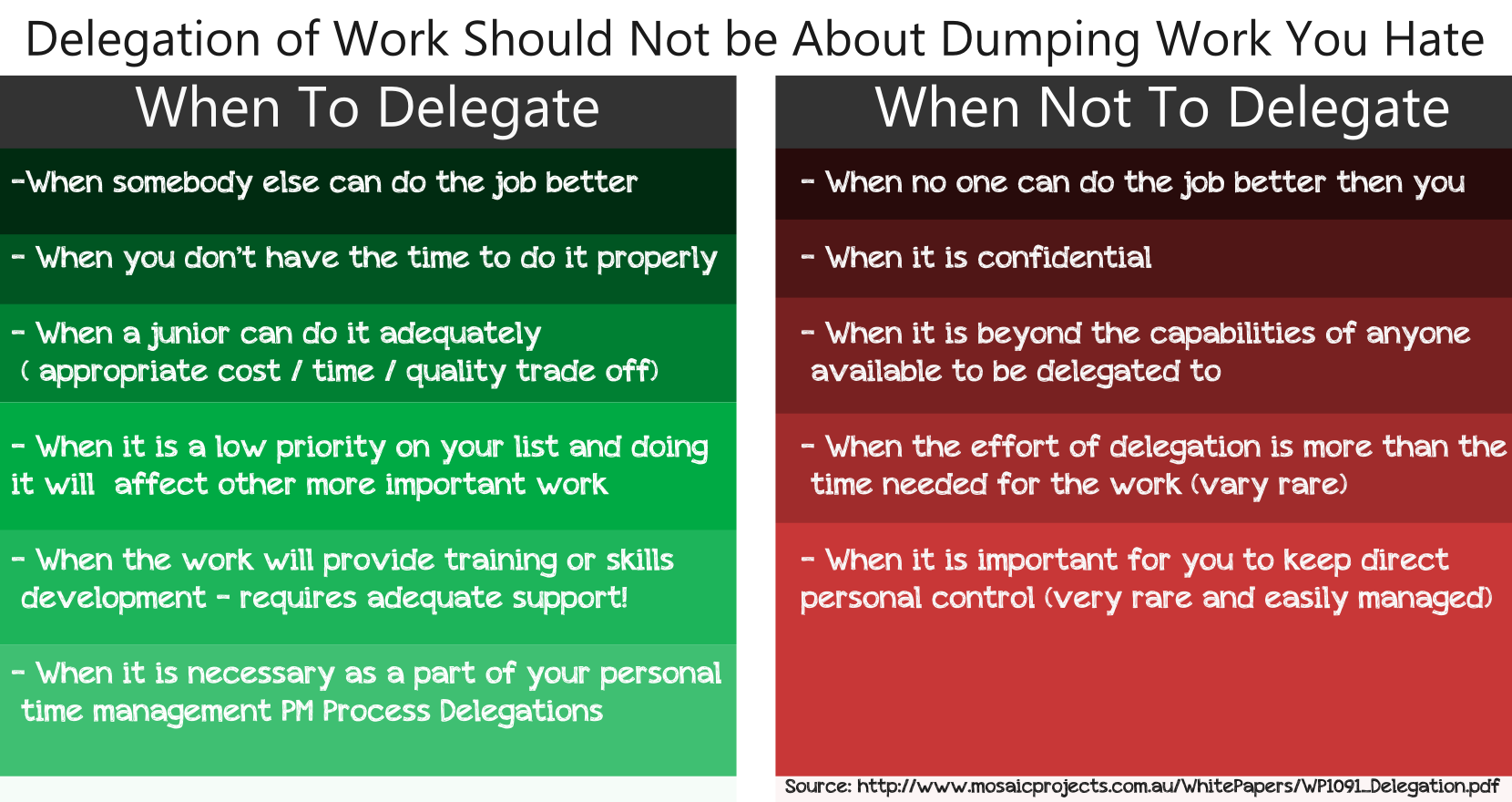 Delegation of Work Should Not be About Dumping Work You Hate

When To Delegate

-When somebody else can do the job better

- When you don't have the time to do it properly

- When a junior can do it adequately ( appropriate cost / time / quality trade off)

- When it is a low priority on your list and doing it will affect other more important work

- When the work will provide training or skills development - requires adequate support!

- When it is necessary as a part of your personal time management PM Process Delegations

When Not To Delegate

- When no one can do the job better then you

- When it is confidential

- When it is beyond the capabilities of anyone available to be delegated to

- When the effort of delegation is more than the time needed for the work (vary rare)

- When it is important for you to keep direct personal control (very rare and easily managed)

Source: http://www.mosaicprojects.com.au/WhitePapers/WP1091_Delegation.pdf